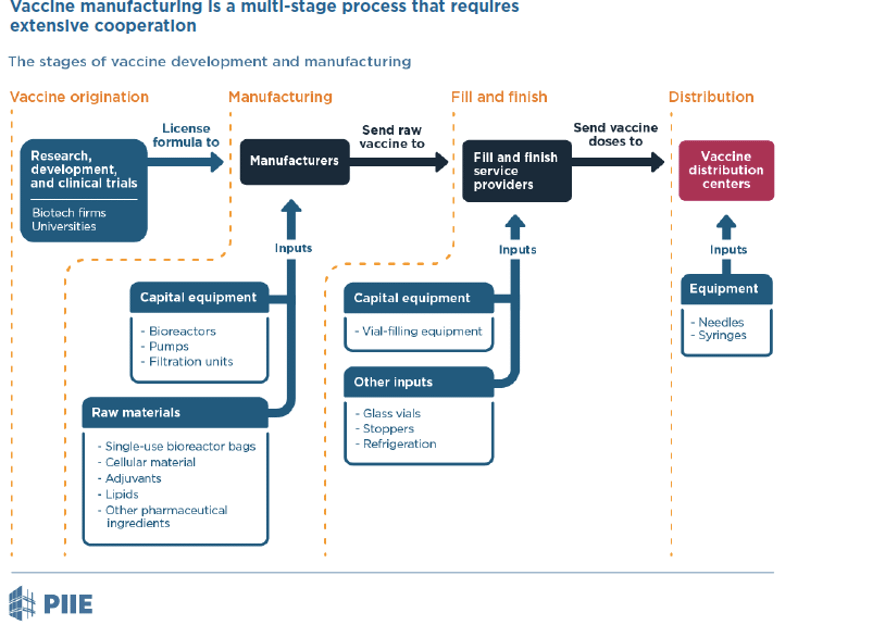 Vaccine manufacturing is a multi-stage process that requires extensive cooperation

The stages of vaccine development and manufacturing

Vaccine origination

Research, development, and clinical trials

Biotech firms
Universities

License formula to

Manufacturing

Manufacturers

Inputs

Capital equipment

- Bioreactors
- Pumps
- Filtration units

Raw materials

- Single-use bioreactor bags
- Cellular material
- Adjuvants
- Lipids
- Other pharmaceutical ingredients

Send raw vaccine to

Fill and finish

Fill and finish service providers

Inputs

Capital equipment

- Vial-filling equipment

Other inputs

- Glass vials
- Stoppers
- Refrigeration

Send vaccine doses to

Distribution

Vaccine distribution centers

Inputs

Equipment

- Needles
- Syringes

PIIE